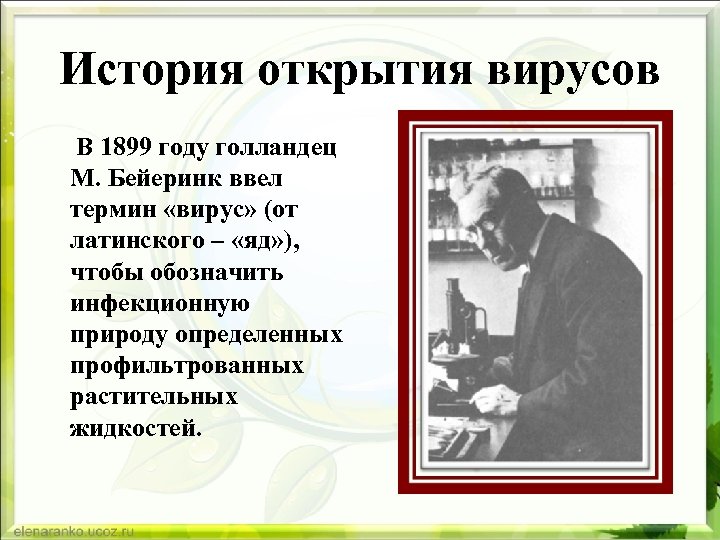 История открытия вирусов

В 1899 году голландец М. Бейеринк ввел термин «вирус» (от латинского – «яд»), чтобы обозначить инфекционную природу определенных профильтрованных растительных жидкостей.

elenaranko.ucoz.ru